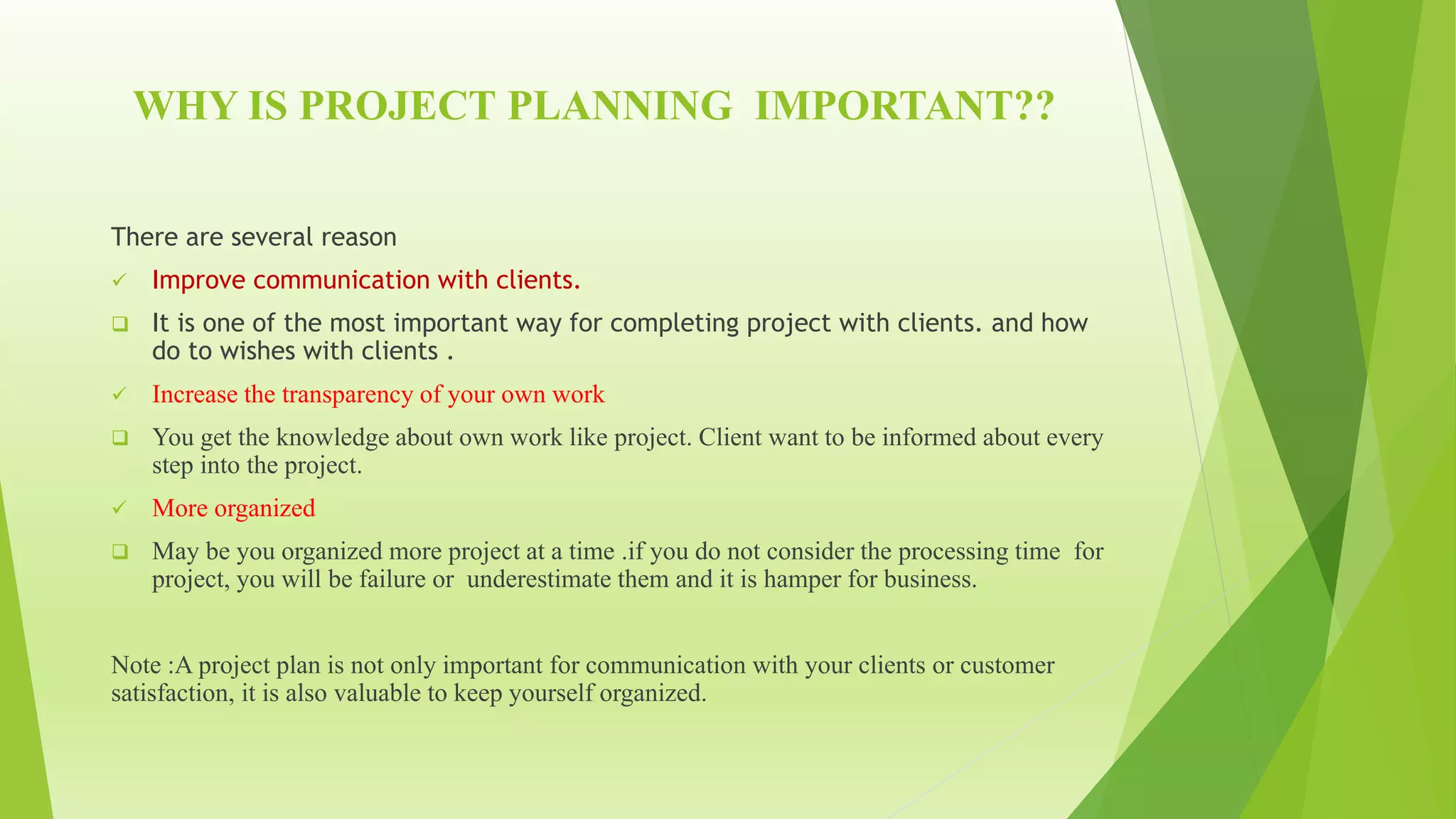 WHY IS PROJECT PLANNING IMPORTANT??

There are several reason

✓ Improve communication with clients.

❑ It is one of the most important way for completing project with clients. and how do to wishes with clients .

✓ Increase the transparency of your own work

❑ You get the knowledge about own work like project. Client want to be informed about every step into the project.

✓ More organized

❑ May be you organized more project at a time .if you do not consider the processing time for project, you will be failure or underestimate them and it is hamper for business.

Note :A project plan is not only important for communication with your clients or customer satisfaction, it is also valuable to keep yourself organized.